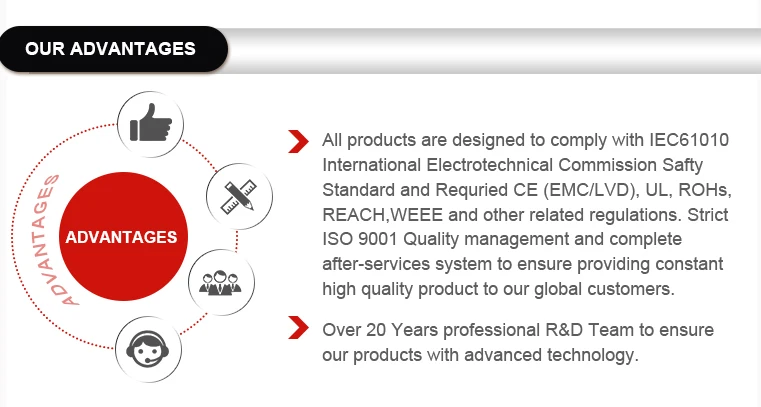 OUR ADVANTAGES

ADVANTAGES

ADVANTAGES

All products are designed to comply with IEC61010 International Electrotechnical Commission Safty Standard and Requried CE (EMC/LVD), UL, ROHs, REACH,WEEE and other related regulations. Strict ISO 9001 Quality management and complete after-services system to ensure providing constant high quality product to our global customers.

Over 20 Years professional R&D Team to ensure our products with advanced technology.